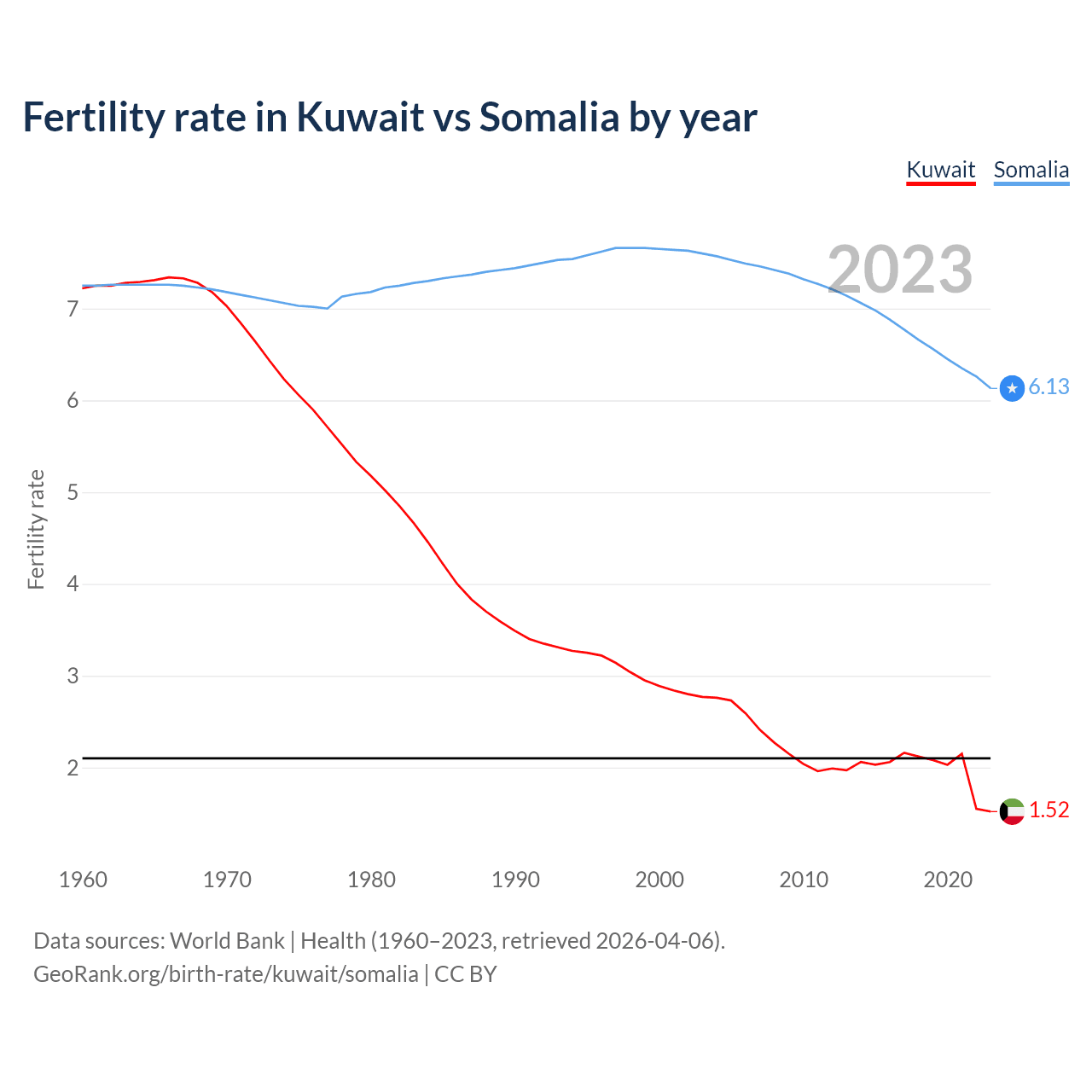 Fertility rate in Kuwait vs Somalia by year

Kuwait Somalia

2023

Fertility rate

7
6
5
4
3
2

6.13
1.52

1960 1970 1980 1990 2000 2010 2020

Data sources: World Bank | Health (1960–2023, retrieved 2026-04-06).
GeoRank.org/birth-rate/kuwait/somalia | CC BY